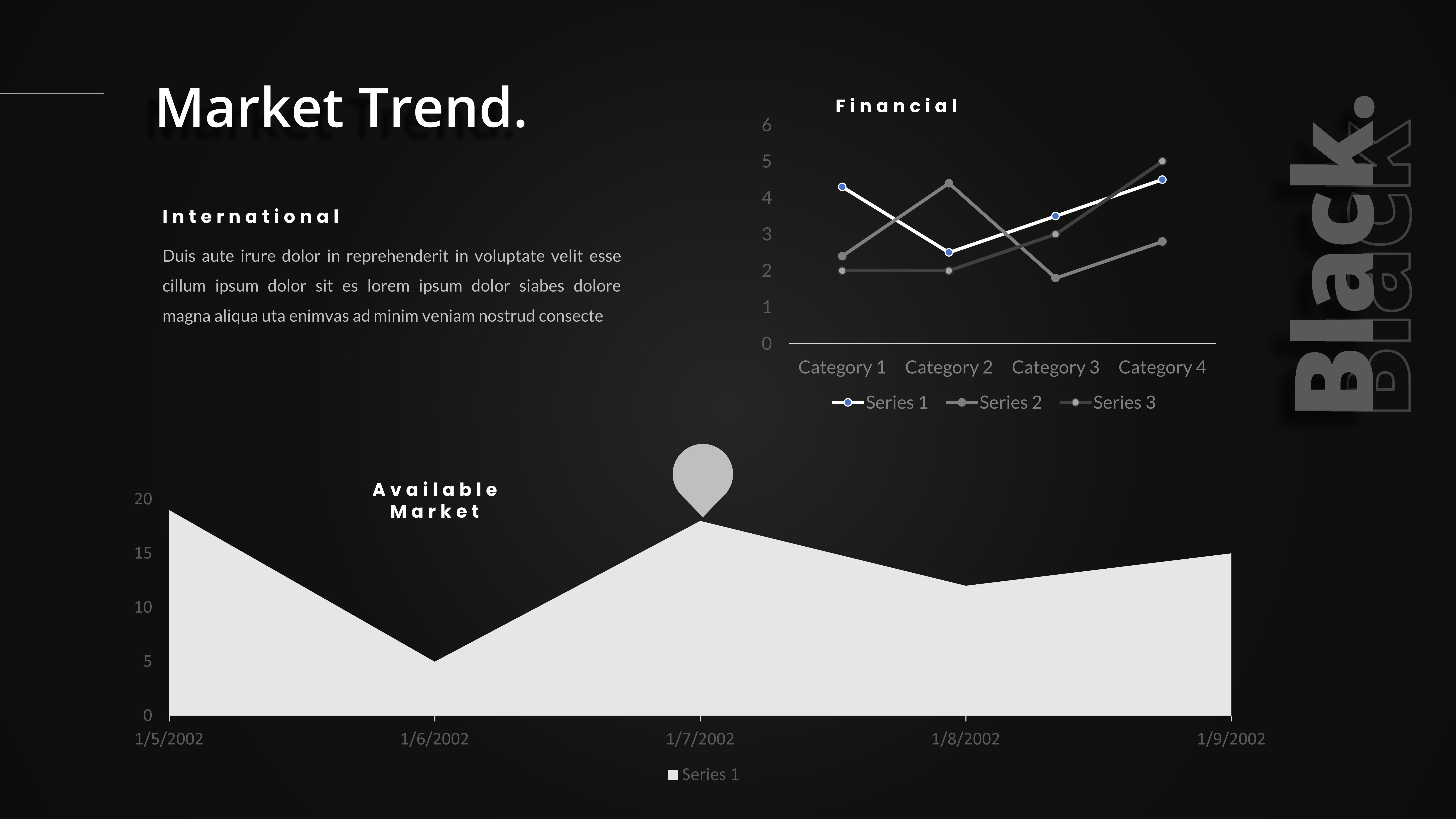 Market Trend.

International

Duis aute irure dolor in reprehenderit in voluptate velit esse cillum ipsum dolor sit es lorem ipsum dolor siabes dolore magna aliqua uta enimvas ad minim veniam nostrud consecte

Financial

6
5
4
3
2
1
0

Category 1 Category 2 Category 3 Category 4

Series 1 Series 2 Series 3

Black.

Available Market

20
15
10
5
0

1/5/2002 1/6/2002 1/7/2002 1/8/2002 1/9/2002

Series 1